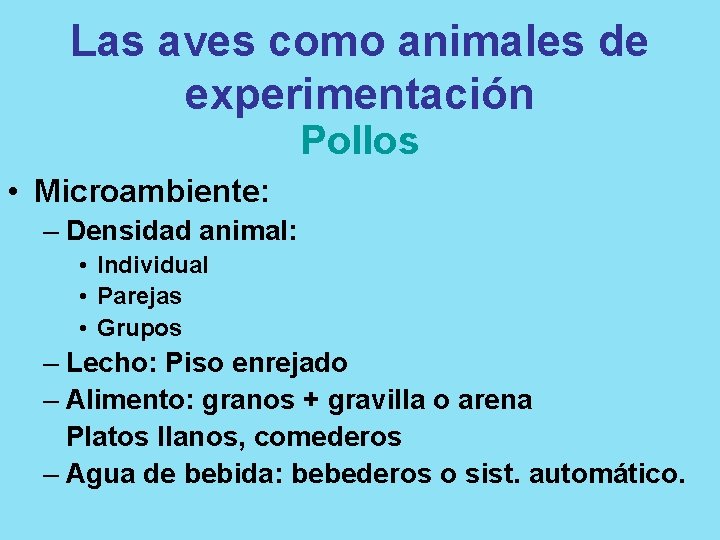 Las aves como animales de experimentación
Pollos

• Microambiente:
– Densidad animal:
• Individual
• Parejas
• Grupos
– Lecho: Piso enrejado
– Alimento: granos + gravilla o arena
Platos llanos, comederos
– Agua de bebida: bebederos o sist. automático.